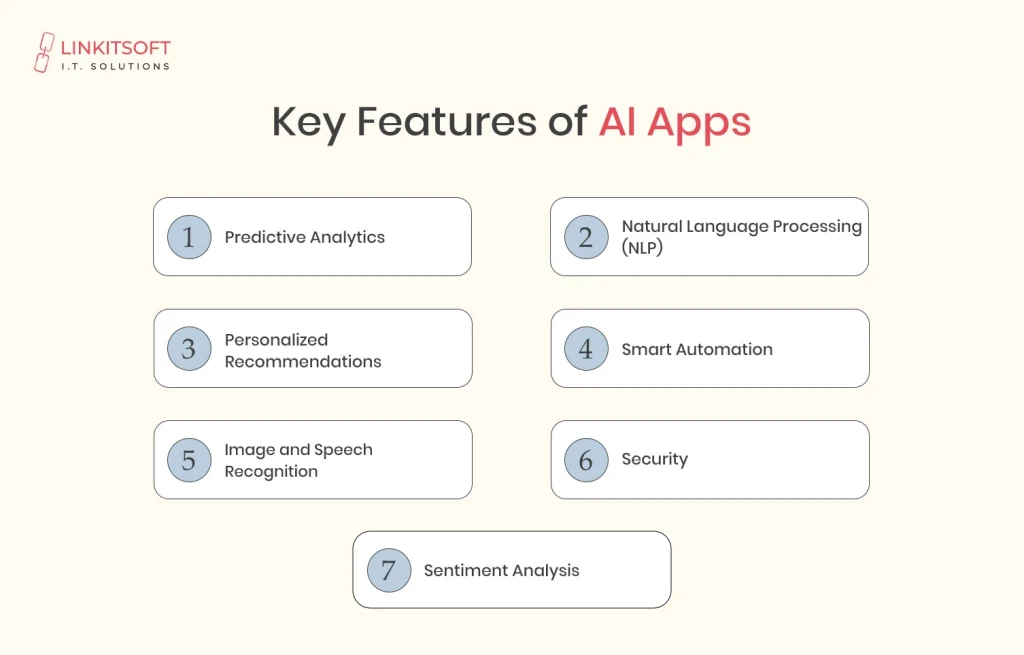 LINKITSOFT
I.T. SOLUTIONS

Key Features of AI Apps

1 Predictive Analytics

2 Natural Language Processing (NLP)

3 Personalized Recommendations

4 Smart Automation

5 Image and Speech Recognition

6 Security

7 Sentiment Analysis